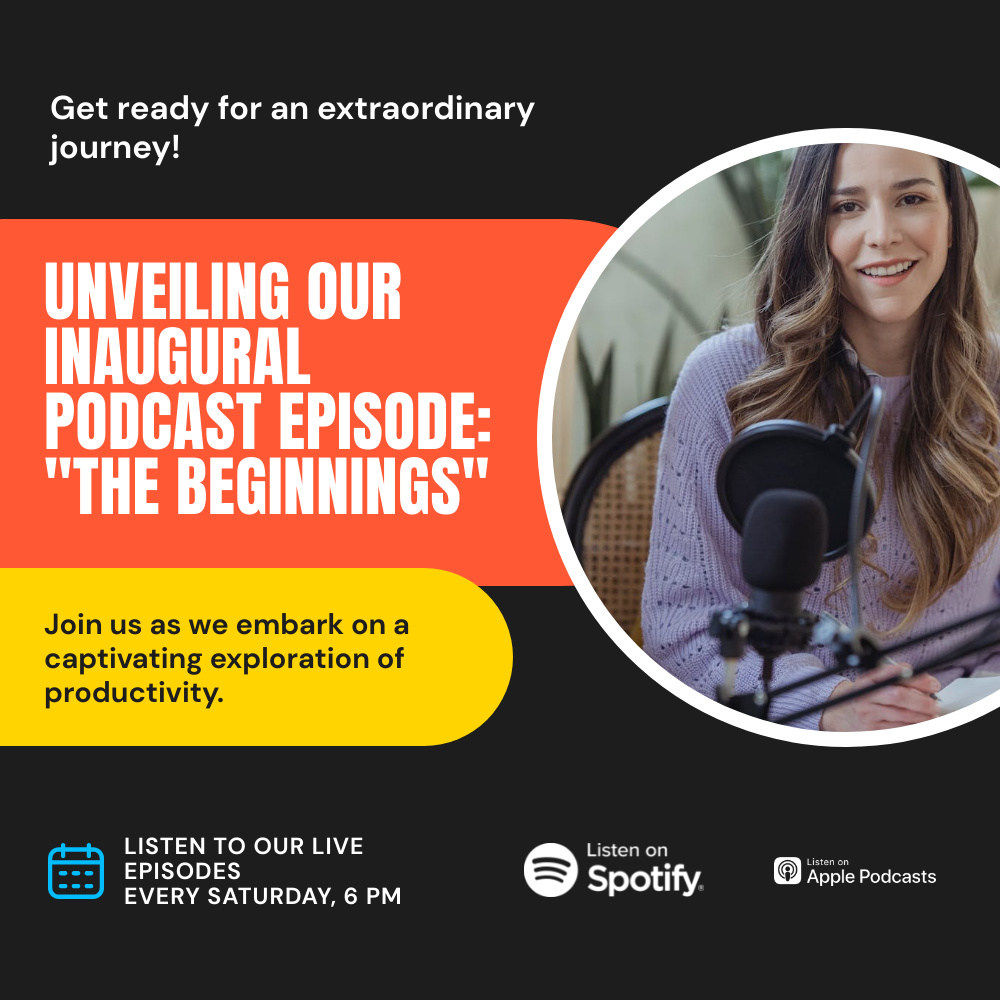 Get ready for an extraordinary journey!

UNVEILING OUR INAUGURAL PODCAST EPISODE: "THE BEGINNINGS"

Join us as we embark on a captivating exploration of productivity.

LISTEN TO OUR LIVE EPISODES
EVERY SATURDAY, 6 PM

Listen on Spotify

Listen on Apple Podcasts